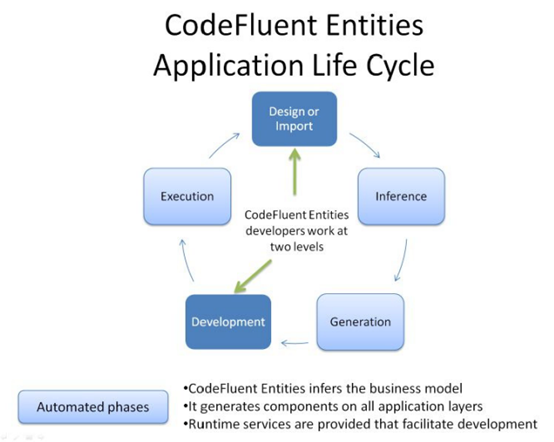 CodeFluent Entities
Application Life Cycle

Design or Import

Inference

Generation

Development

Execution

CodeFluent Entities developers work at two levels

Automated phases

•CodeFluent Entities infers the business model
•It generates components on all application layers
•Runtime services are provided that facilitate development